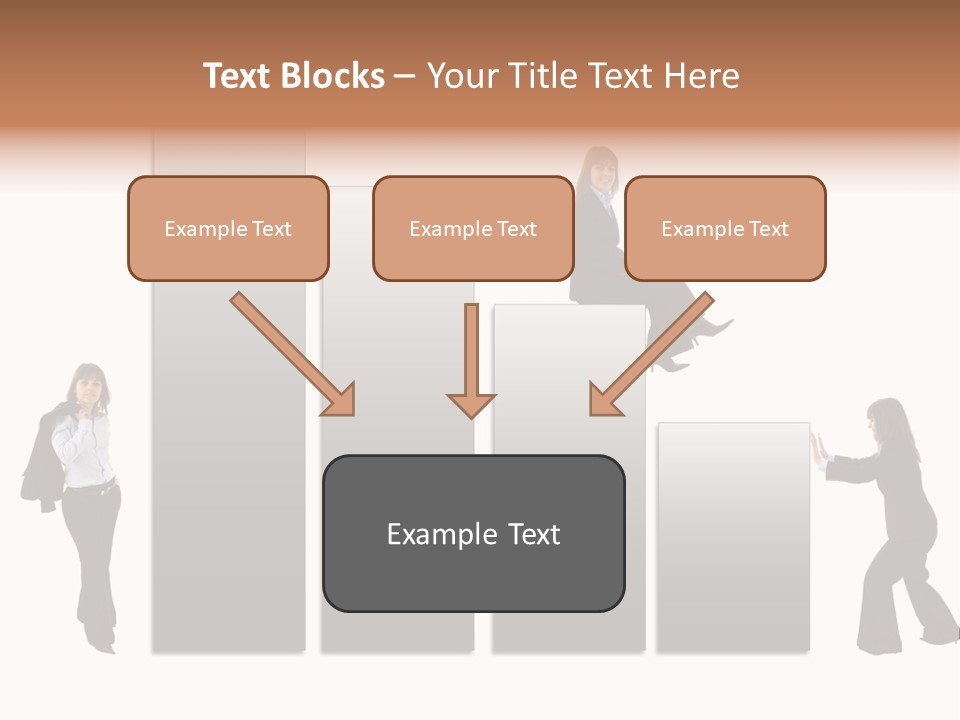 Text Blocks – Your Title Text Here

Example Text

Example Text

Example Text

Example Text